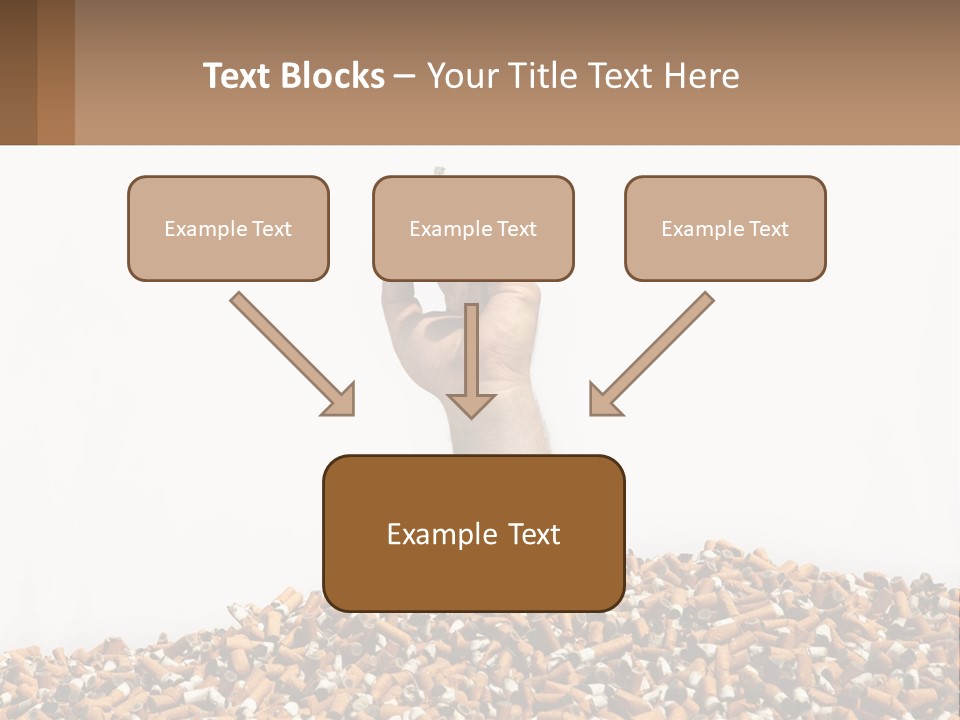 Text Blocks – Your Title Text Here

Example Text

Example Text

Example Text

Example Text